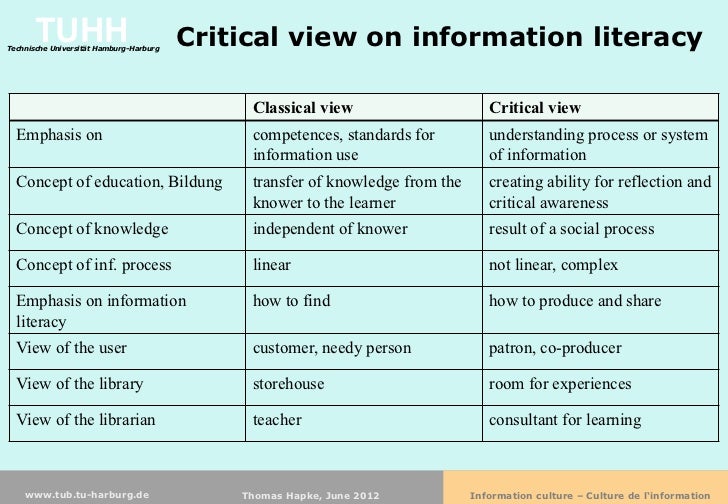 TUHH
Technische Universität Hamburg-Harburg

Critical view on information literacy

| | Classical view | Critical view |
|---|---|---|
| Emphasis on | competences, standards for information use | understanding process or system of information |
| Concept of education, Bildung | transfer of knowledge from the knower to the learner | creating ability for reflection and critical awareness |
| Concept of knowledge | independent of knower | result of a social process |
| Concept of inf. process | linear | not linear, complex |
| Emphasis on information literacy | how to find | how to produce and share |
| View of the user | customer, needy person | patron, co-producer |
| View of the library | storehouse | room for experiences |
| View of the librarian | teacher | consultant for learning |

www.tub.tu-harburg.de
Thomas Hapke, June 2012
Information culture – Culture de l'information